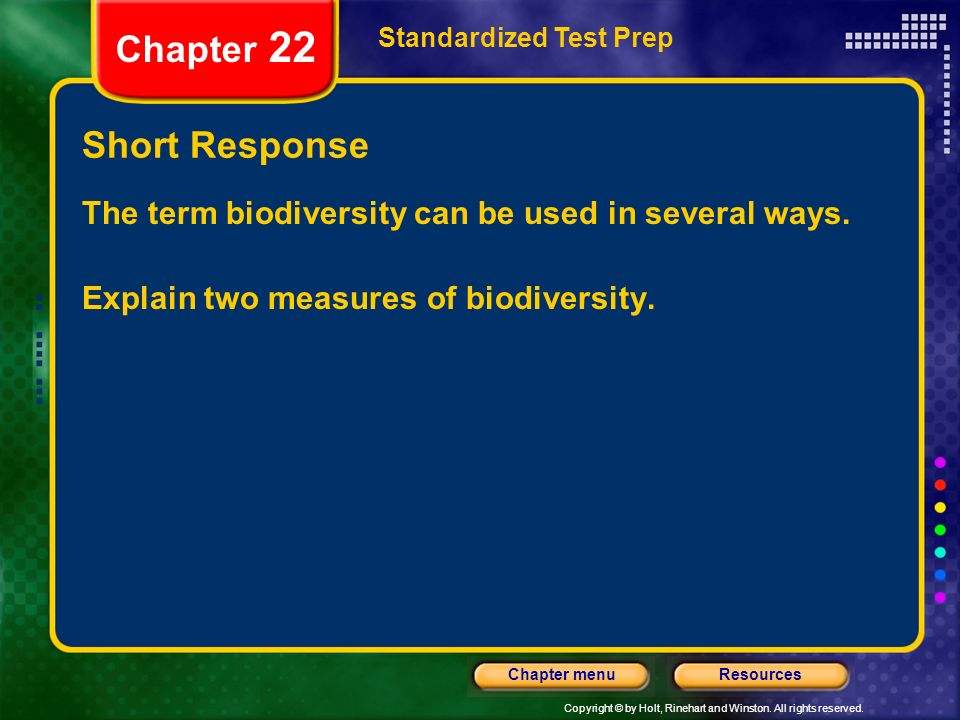 Chapter 22

Standardized Test Prep

Short Response

The term biodiversity can be used in several ways.

Explain two measures of biodiversity.

Chapter menu

Resources

Copyright © by Holt, Rinehart and Winston. All rights reserved.